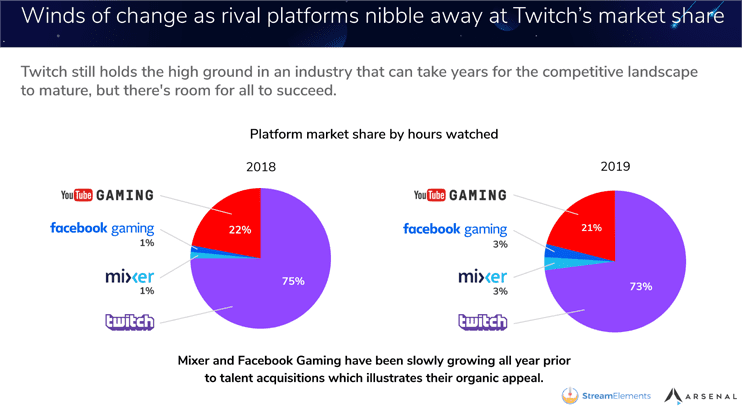 Winds of change as rival platforms nibble away at Twitch's market share

Twitch still holds the high ground in an industry that can take years for the competitive landscape to mature, but there's room for all to succeed.

Platform market share by hours watched

2018

YouTube GAMING

22%

facebook gaming
1%

mixer
1%

75%

twitch

2019

YouTube GAMING

21%

facebook gaming
3%

mixer
3%

73%

twitch

Mixer and Facebook Gaming have been slowly growing all year prior to talent acquisitions which illustrates their organic appeal.

StreamElements ARSENAL